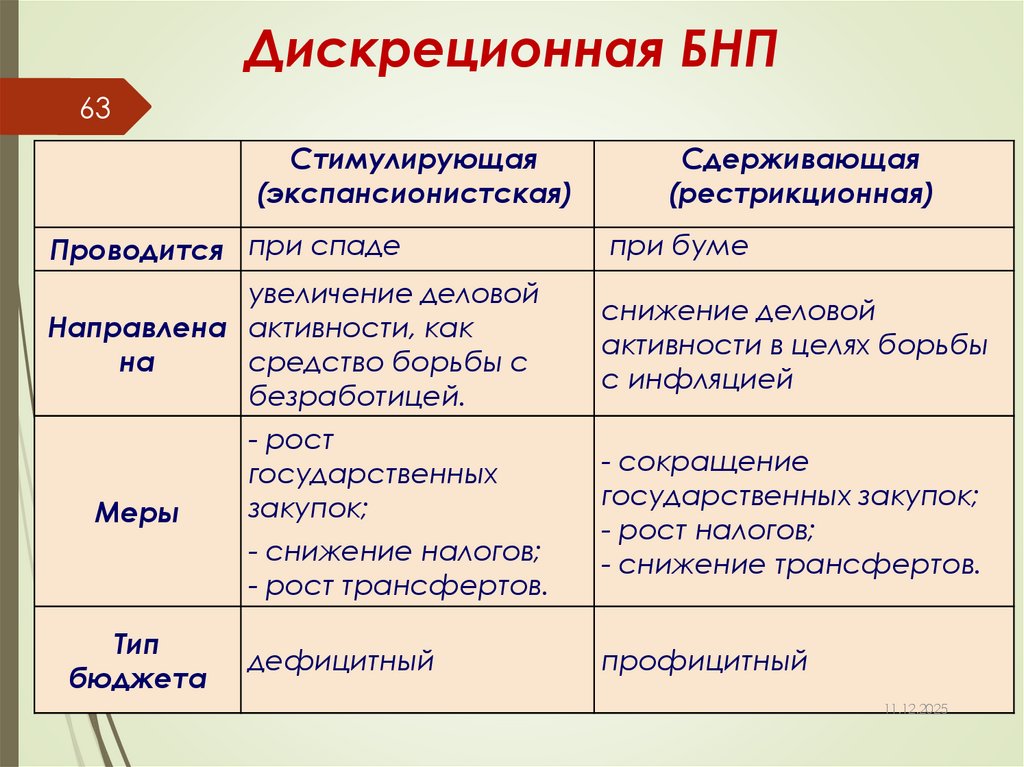 Дискреционная БНП

63

| | Стимулирующая (экспансионистская) | Сдерживающая (рестрикционная) |
|---|---|---|
| Проводится | при спаде | при буме |
| Направлена на | увеличение деловой активности, как средство борьбы с безработицей. | снижение деловой активности в целях борьбы с инфляцией |
| Меры | - рост государственных закупок; - снижение налогов; - рост трансфертов. | - сокращение государственных закупок; - рост налогов; - снижение трансфертов. |
| Тип бюджета | дефицитный | профицитный |

11.12.2025